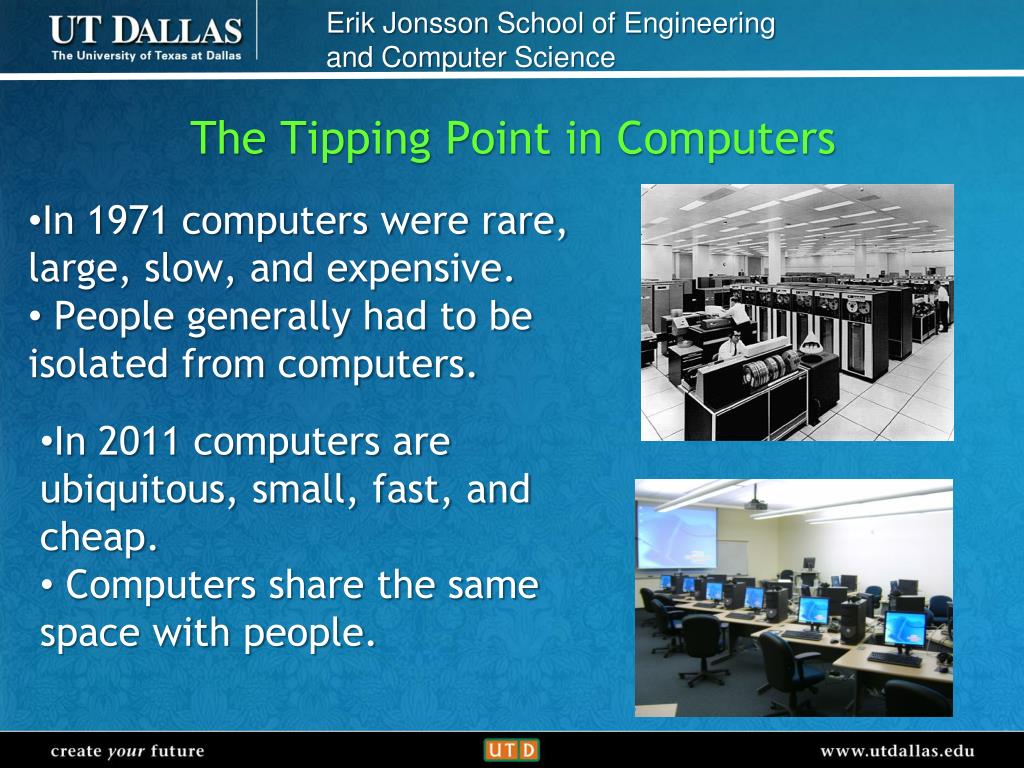 UT DALLAS
The University of Texas at Dallas

Erik Jonsson School of Engineering and Computer Science

The Tipping Point in Computers

•In 1971 computers were rare, large, slow, and expensive.
• People generally had to be isolated from computers.

•In 2011 computers are ubiquitous, small, fast, and cheap.
• Computers share the same space with people.

create your future

UTD

www.utdallas.edu